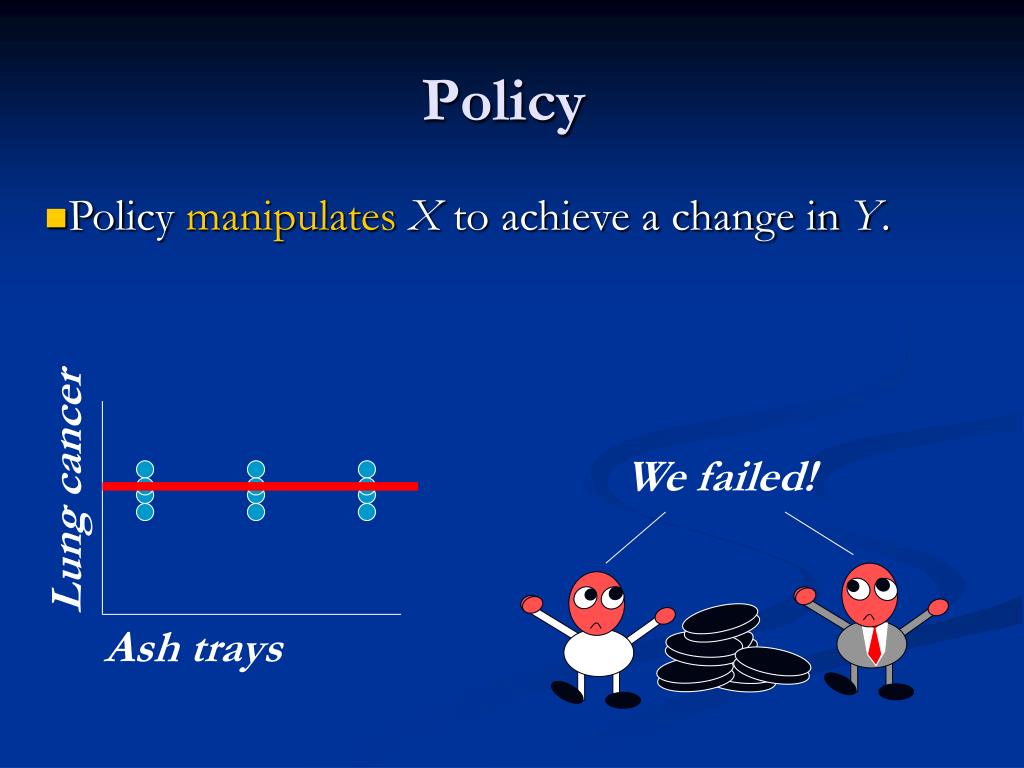 Policy

Policy manipulates $X$ to achieve a change in $Y$.

Lung cancer

Ash trays

We failed!